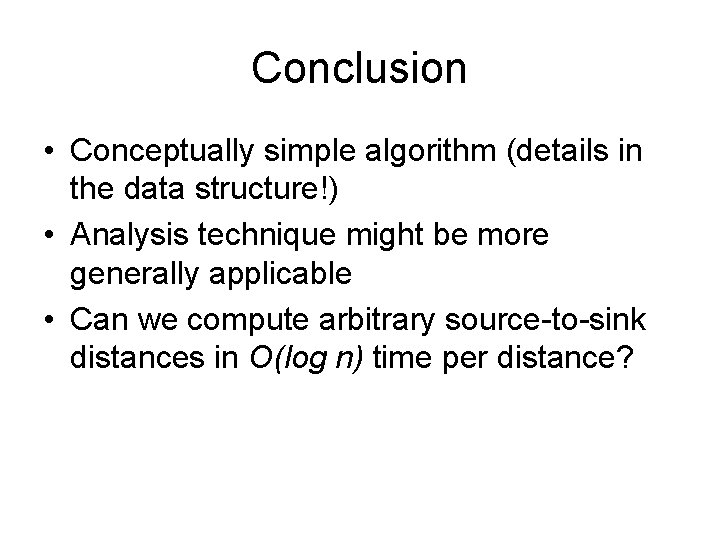 Conclusion

• Conceptually simple algorithm (details in the data structure!)
• Analysis technique might be more generally applicable
• Can we compute arbitrary source-to-sink distances in $O(\log n)$ time per distance?